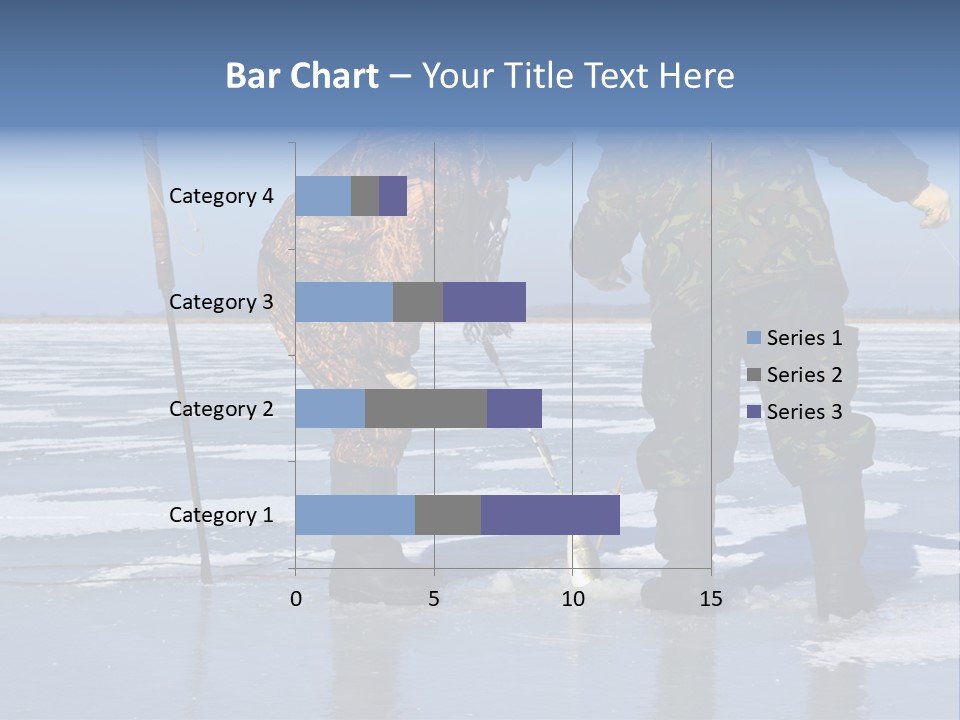 Bar Chart – Your Title Text Here

Category 4
Category 3
Category 2
Category 1

0
5
10
15

Series 1
Series 2
Series 3